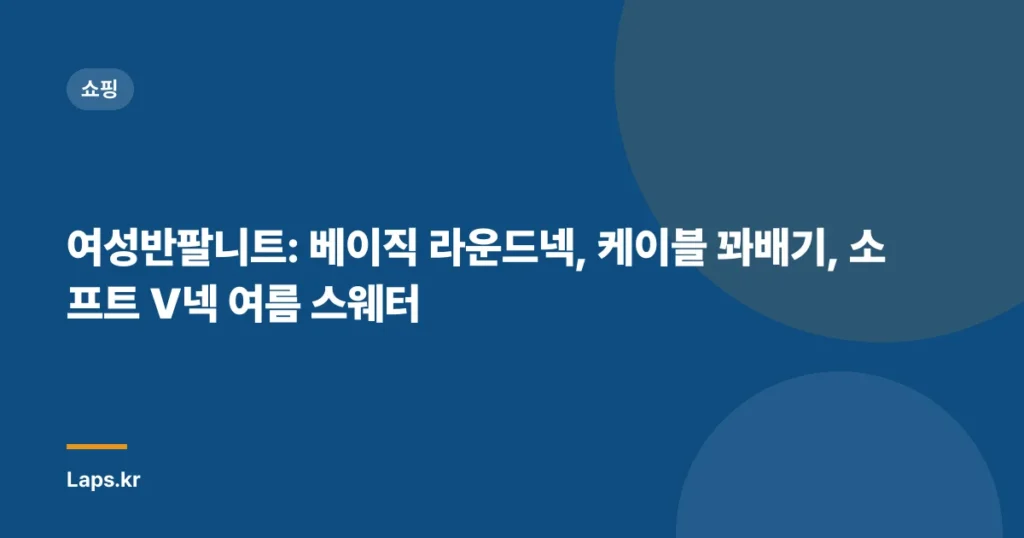 쇼핑

여성반팔니트: 베이직 라운드넥, 케이블 꽈배기, 소프트 V넥 여름 스웨터

Laps.kr